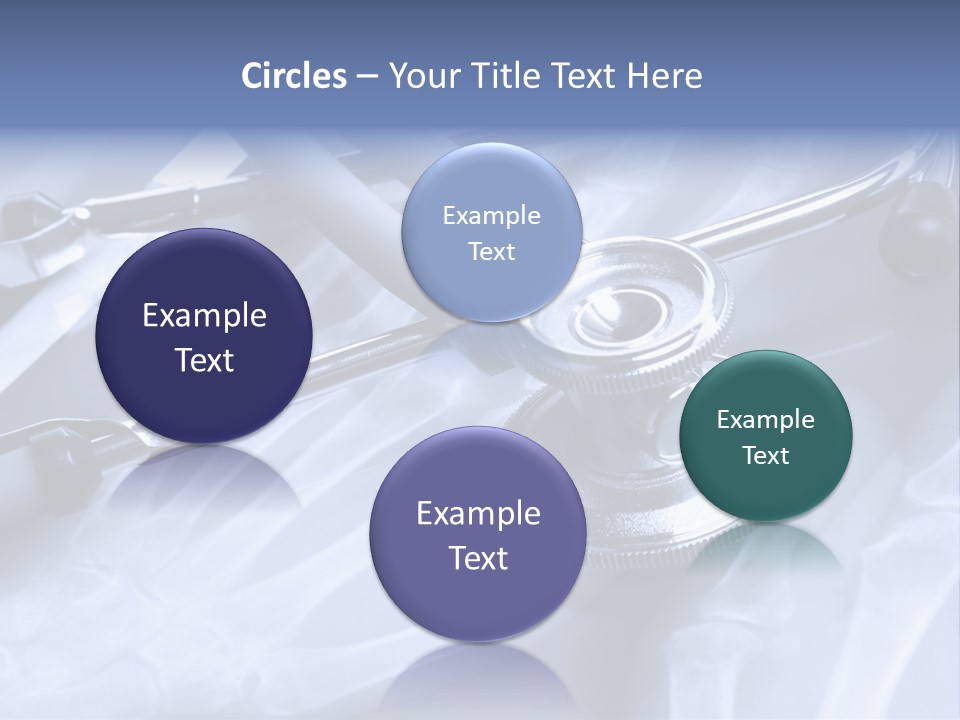 Circles – Your Title Text Here

Example Text

Example Text

Example Text

Example Text